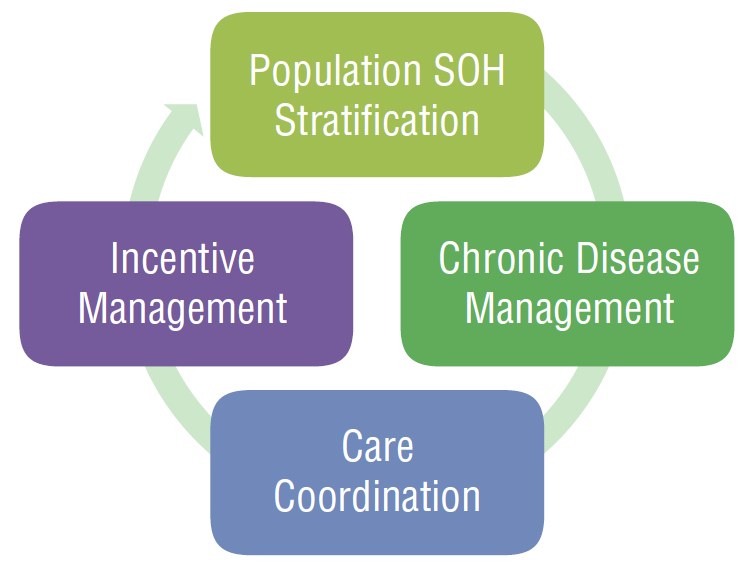 Population SOH Stratification

Chronic Disease Management

Care Coordination

Incentive Management